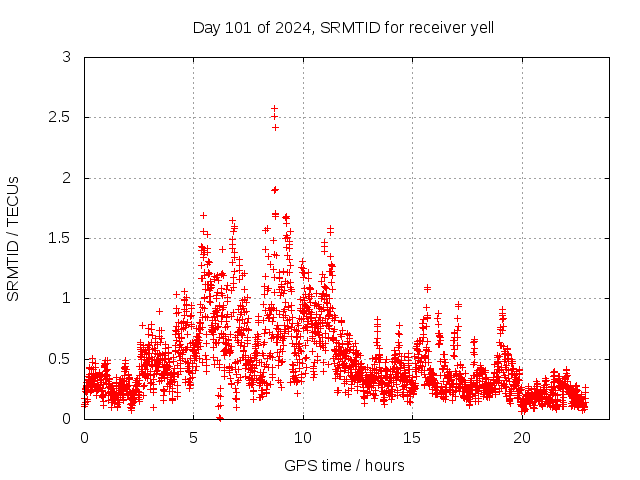 Day 101 of 2024, SRMTID for receiver yell

SRMTID / TECUs

3
2.5
2
1.5
1
0.5
0

0
5
10
15
20

GPS time / hours